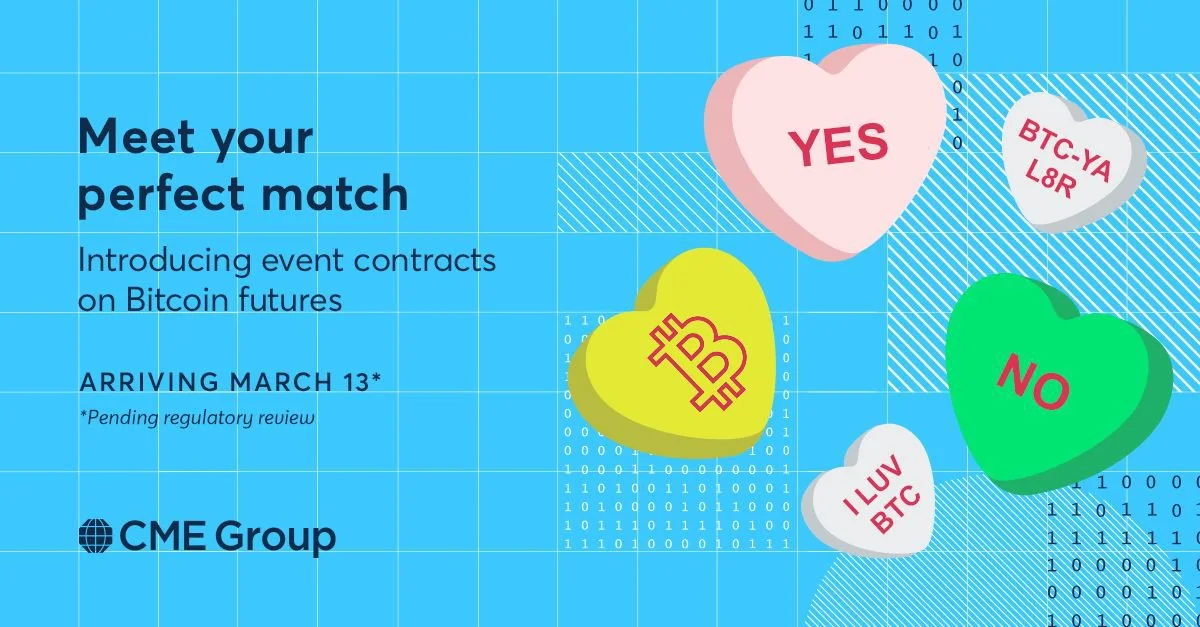 Meet your perfect match

Introducing event contracts on Bitcoin futures

ARRIVING MARCH 13*

*Pending regulatory review

CME Group

YES

BTC-YA L8R

NO

I LUV BTC